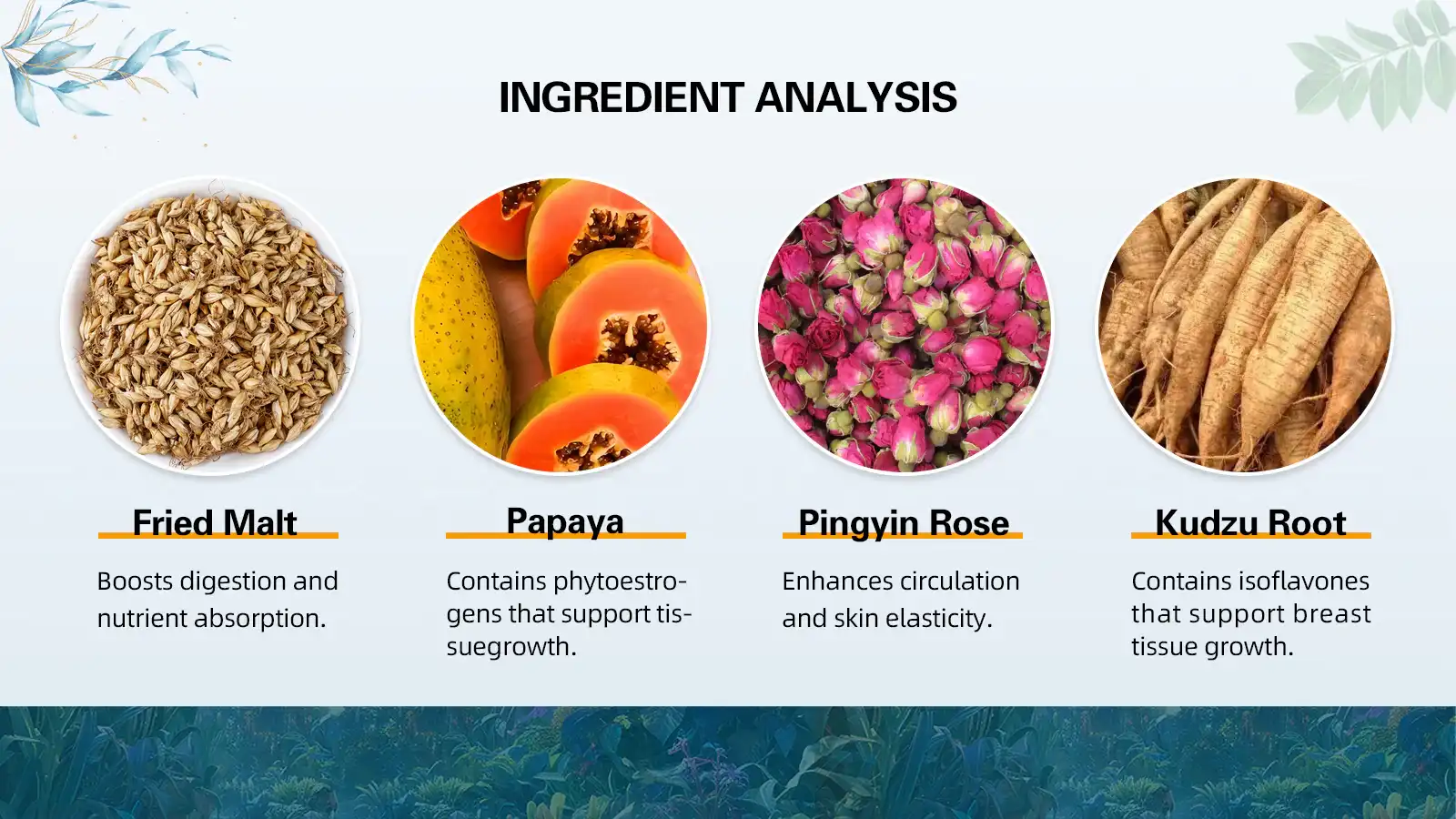 INGREDIENT ANALYSIS

Fried Malt

Boosts digestion and nutrient absorption.

Papaya

Contains phytoestrogens that support tissuegrowth.

Pingyin Rose

Enhances circulation and skin elasticity.

Kudzu Root

Contains isoflavones that support breast tissue growth.